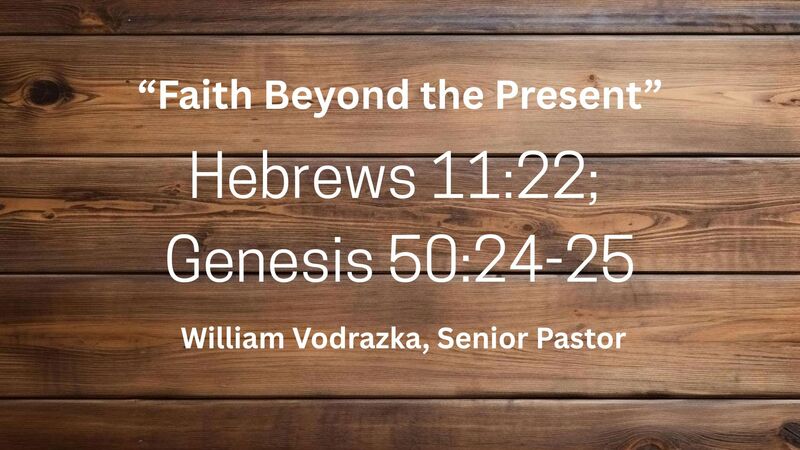 “Faith Beyond the Present”

Hebrews 11:22; Genesis 50:24-25

William Vodrazka, Senior Pastor